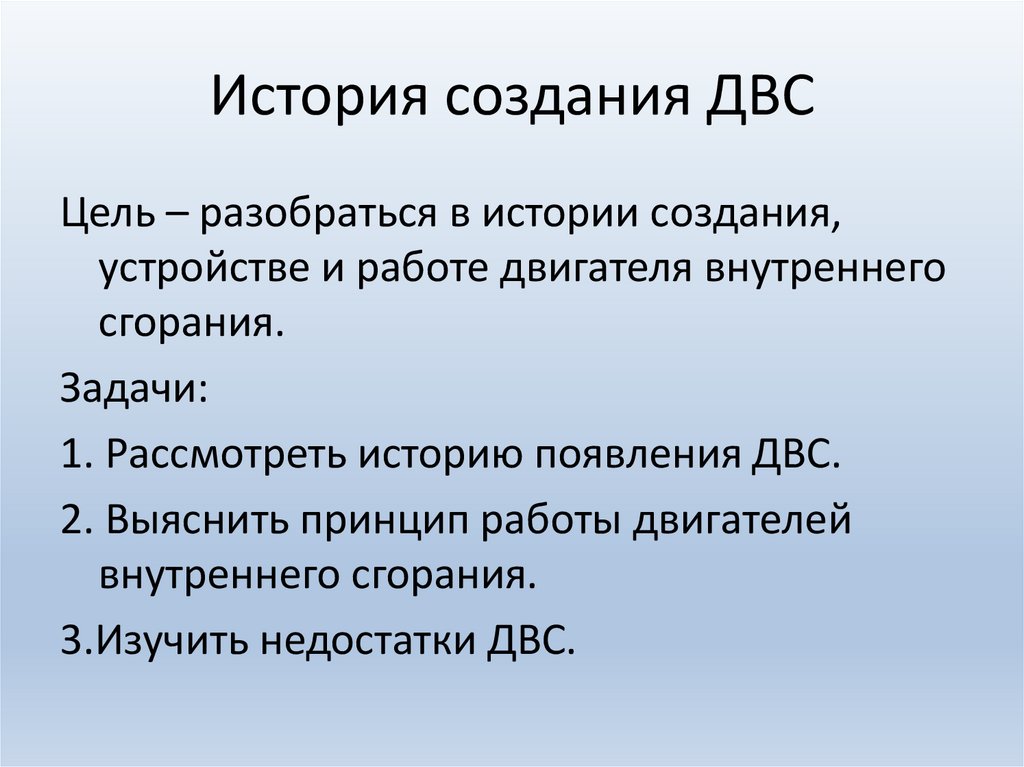 История создания ДВС

Цель – разобраться в истории создания, устройстве и работе двигателя внутреннего сгорания.

Задачи:

1. Рассмотреть историю появления ДВС.

2. Выяснить принцип работы двигателей внутреннего сгорания.

3.Изучить недостатки ДВС.